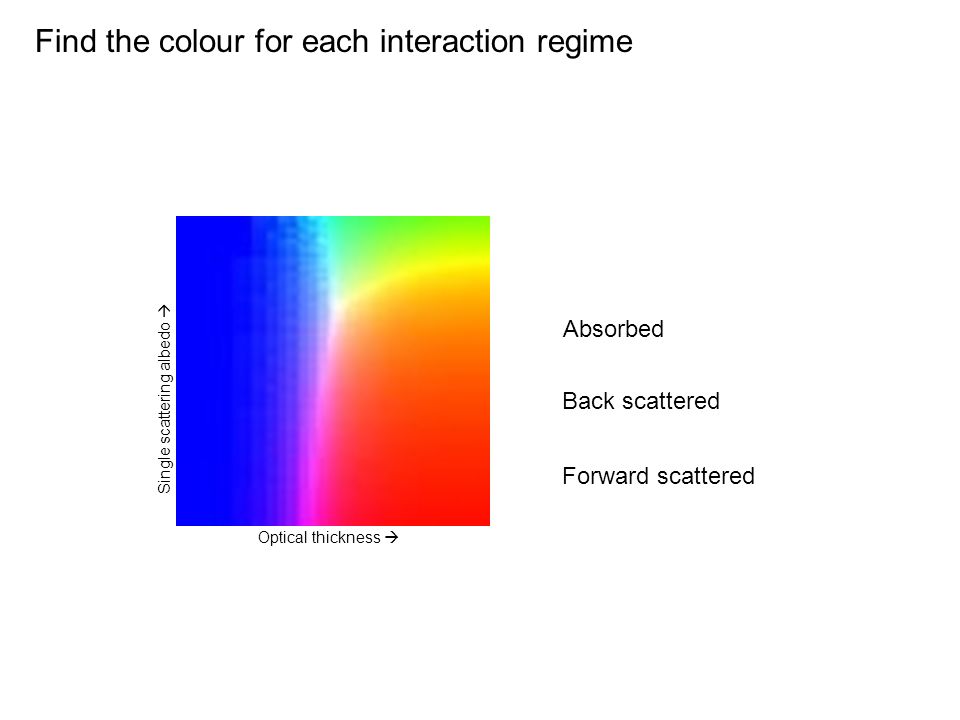 Find the colour for each interaction regime

Single scattering albedo →

Optical thickness →

Absorbed

Back scattered

Forward scattered